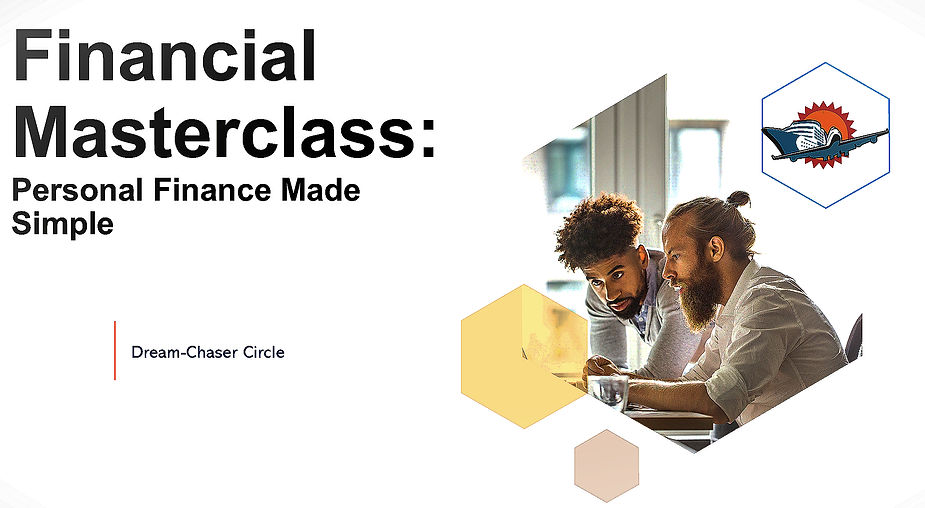 Financial Masterclass:
Personal Finance Made Simple

Dream-Chaser Circle